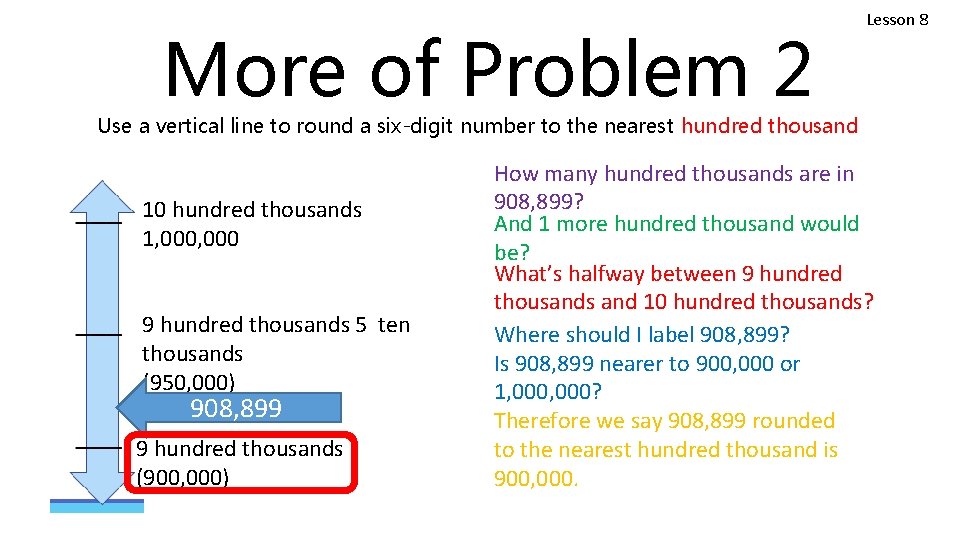 Lesson 8

More of Problem 2

Use a vertical line to round a six-digit number to the nearest hundred thousand

10 hundred thousands
1,000,000

9 hundred thousands 5 ten thousands
(950,000)

908,899

9 hundred thousands
(900,000)

How many hundred thousands are in 908,899?
And 1 more hundred thousand would be?
What's halfway between 9 hundred thousands and 10 hundred thousands?
Where should I label 908,899?
Is 908,899 nearer to 900,000 or 1,000,000?
Therefore we say 908,899 rounded to the nearest hundred thousand is 900,000.